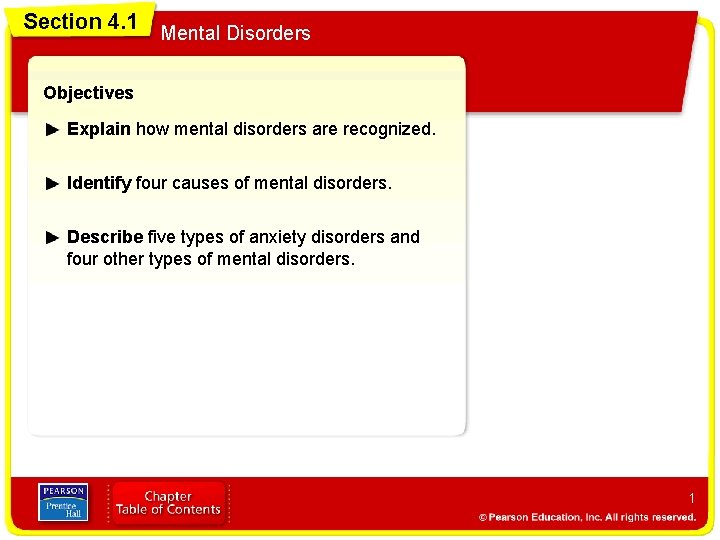 Section 4.1

Mental Disorders

Objectives

► Explain how mental disorders are recognized.

► Identify four causes of mental disorders.

► Describe five types of anxiety disorders and four other types of mental disorders.

PEARSON
Prentice Hall

Chapter
Table of Contents

1

© Pearson Education, Inc. All rights reserved.